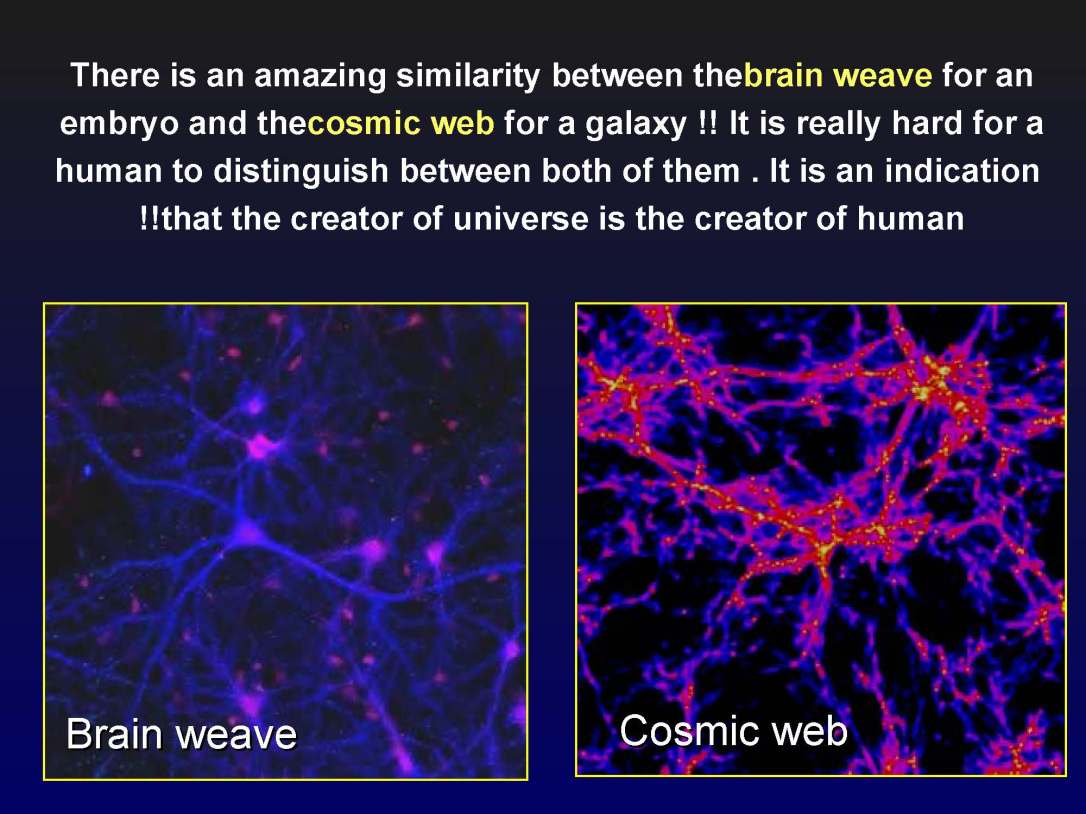 There is an amazing similarity between thebrain weave for an embryo and thecosmic web for a galaxy !! It is really hard for a human to distinguish between both of them . It is an indication !!that the creator of universe is the creator of human

Brain weave

Cosmic web